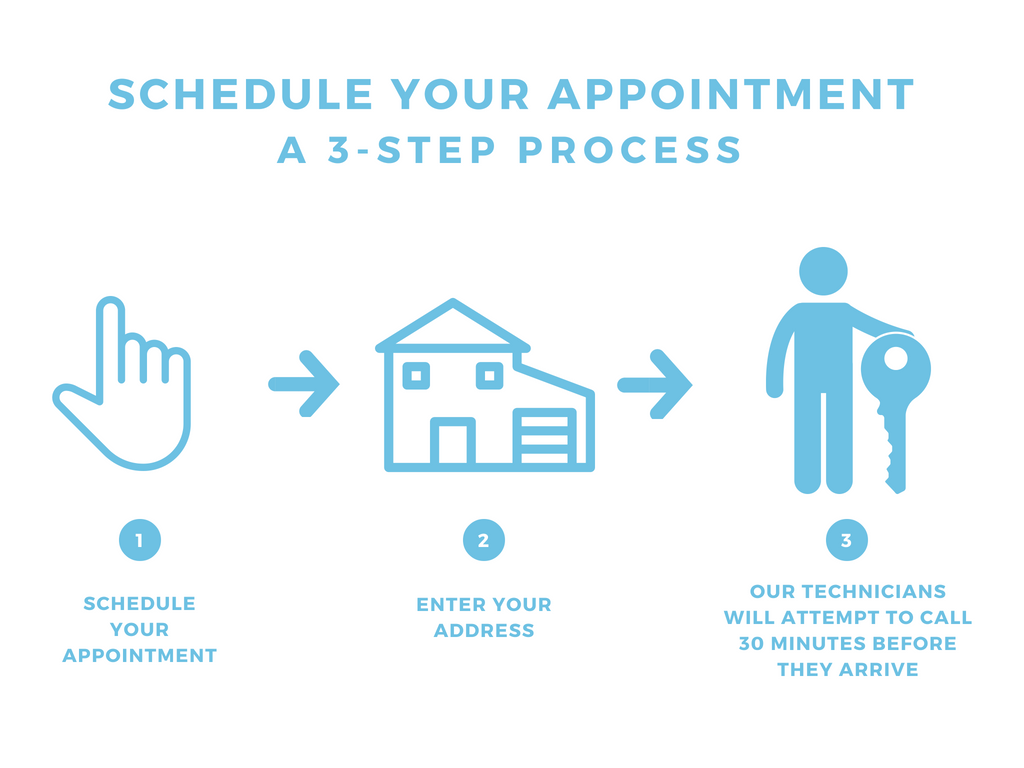 SCHEDULE YOUR APPOINTMENT
A 3-STEP PROCESS

1

SCHEDULE YOUR APPOINTMENT

2

ENTER YOUR ADDRESS

3

OUR TECHNICIANS WILL ATTEMPT TO CALL 30 MINUTES BEFORE THEY ARRIVE